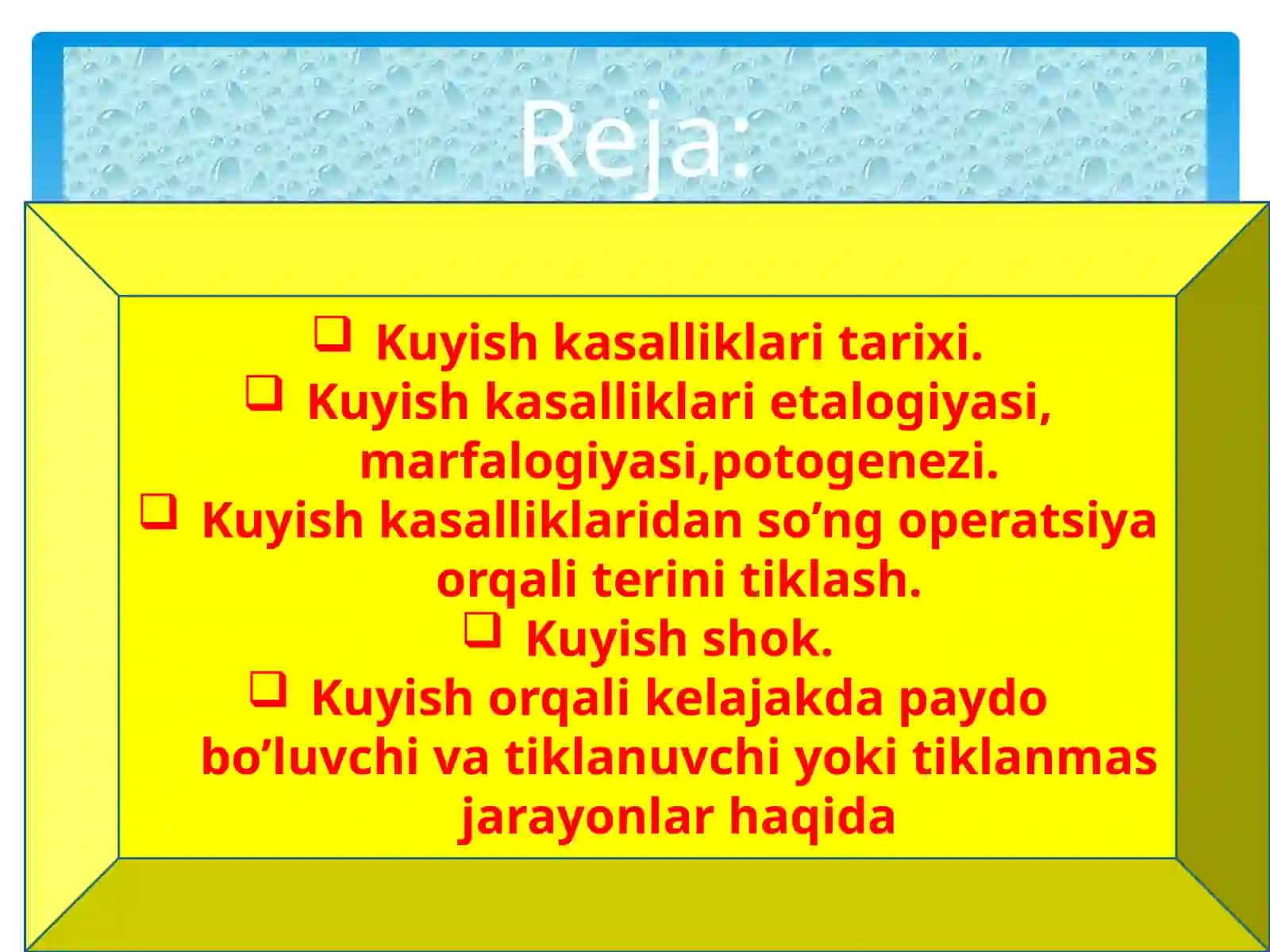 Reja:

❑ Kuyish kasalliklari tarixi.
❑ Kuyish kasalliklari etalogiyasi, marfalogiyasi,potogenezi.
❑ Kuyish kasalliklaridan so’ng operatsiya orqali terini tiklash.
❑ Kuyish shok.
❑ Kuyish orqali kelajakda paydo bo’luvchi va tiklanuvchi yoki tiklanmas jarayonlar haqida